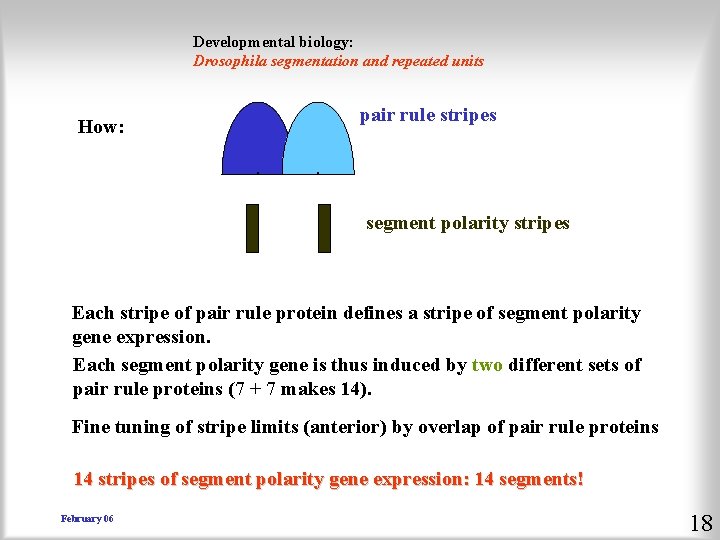 Developmental biology:
Drosophila segmentation and repeated units

How:

pair rule stripes

segment polarity stripes

Each stripe of pair rule protein defines a stripe of segment polarity gene expression.

Each segment polarity gene is thus induced by two different sets of pair rule proteins (7 + 7 makes 14).

Fine tuning of stripe limits (anterior) by overlap of pair rule proteins

14 stripes of segment polarity gene expression: 14 segments!

February 06

18